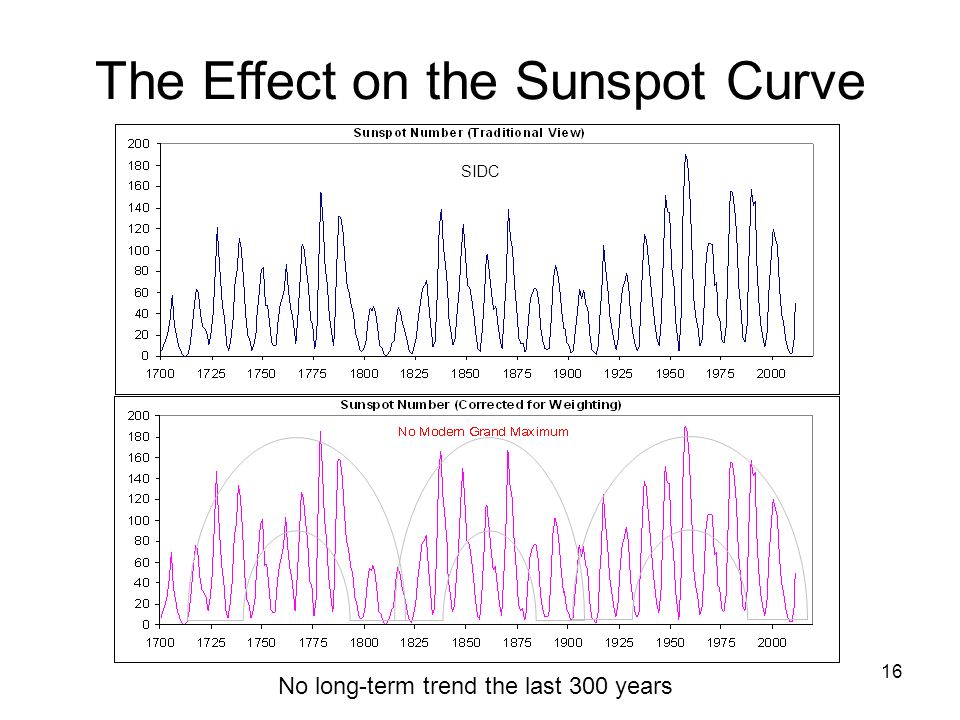 The Effect on the Sunspot Curve

Sunspot Number (Traditional View)

SIDC

200
180
160
140
120
100
80
60
40
20
0

1700 1725 1750 1775 1800 1825 1850 1875 1900 1925 1950 1975 2000

Sunspot Number (Corrected for Weighting)

No Modern Grand Maximum

200
180
160
140
120
100
80
60
40
20
0

1700 1725 1750 1775 1800 1825 1850 1875 1900 1925 1950 1975 2000

No long-term trend the last 300 years

16